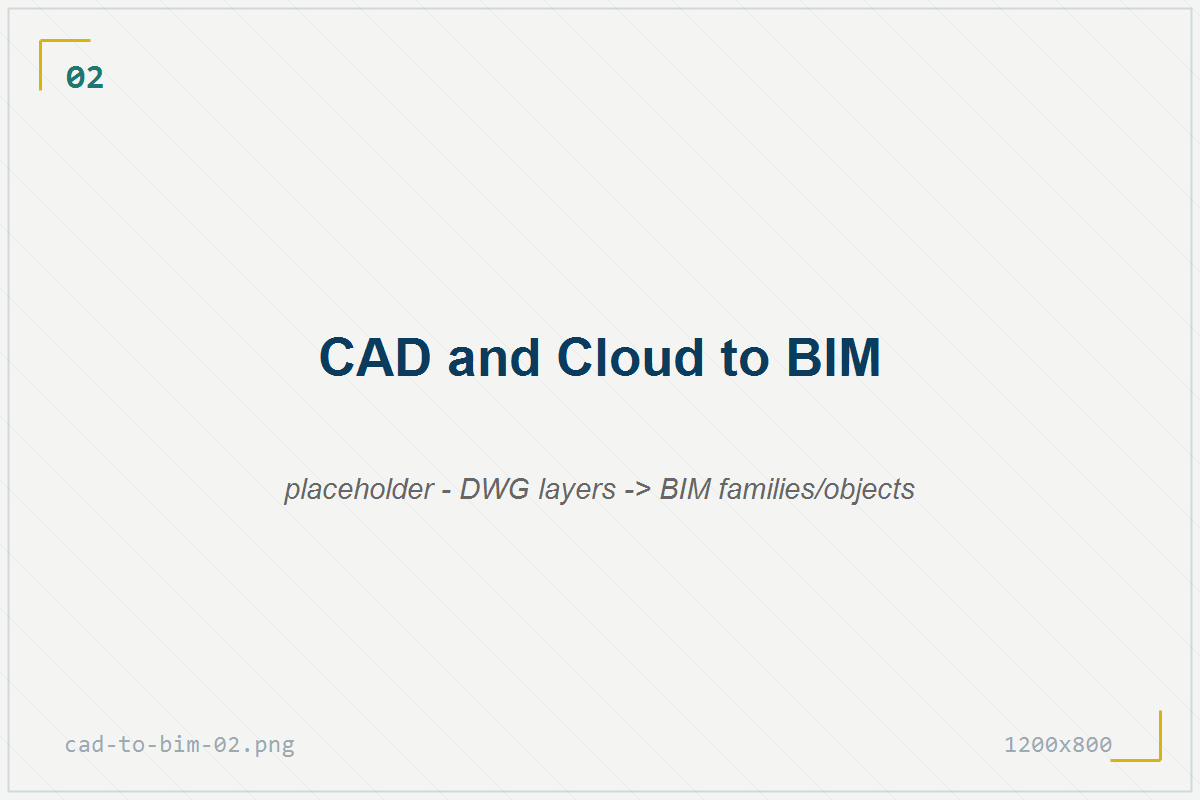 02

CAD and Cloud to BIM

placeholder - DWG layers -> BIM families/objects

cad-to-bim-02.png

1200x800